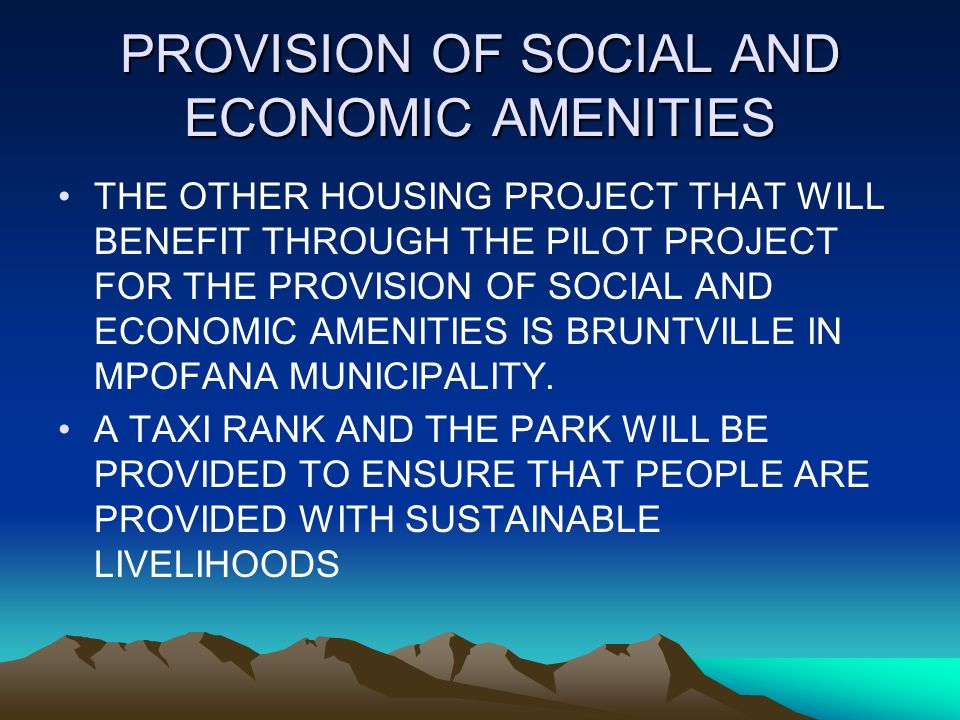 PROVISION OF SOCIAL AND ECONOMIC AMENITIES

• THE OTHER HOUSING PROJECT THAT WILL BENEFIT THROUGH THE PILOT PROJECT FOR THE PROVISION OF SOCIAL AND ECONOMIC AMENITIES IS BRUNTVILLE IN MPOFANA MUNICIPALITY.

• A TAXI RANK AND THE PARK WILL BE PROVIDED TO ENSURE THAT PEOPLE ARE PROVIDED WITH SUSTAINABLE LIVELIHOODS